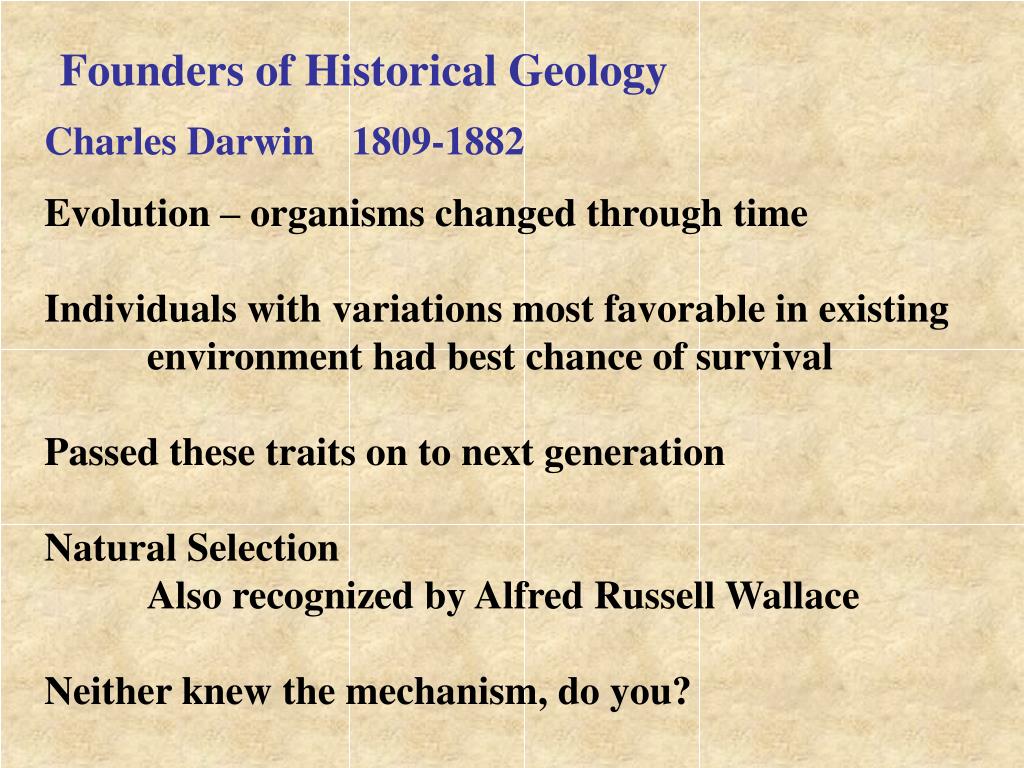 Founders of Historical Geology

Charles Darwin 1809-1882

Evolution – organisms changed through time

Individuals with variations most favorable in existing environment had best chance of survival

Passed these traits on to next generation

Natural Selection
Also recognized by Alfred Russell Wallace

Neither knew the mechanism, do you?